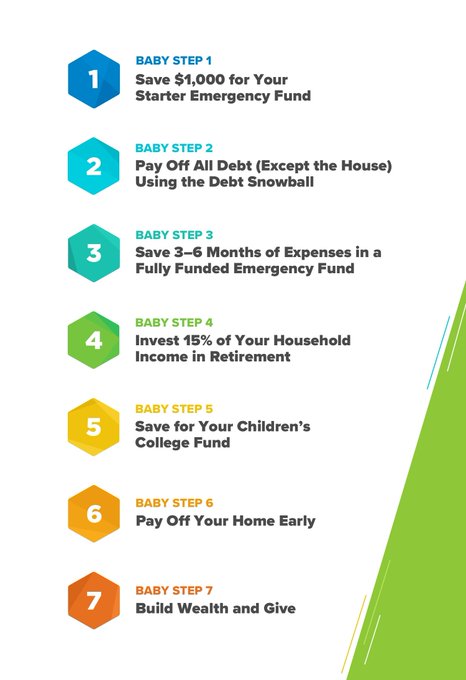 1

BABY STEP 1
Save \$1,000 for Your Starter Emergency Fund

2

BABY STEP 2
Pay Off All Debt (Except the House) Using the Debt Snowball

3

BABY STEP 3
Save 3–6 Months of Expenses in a Fully Funded Emergency Fund

4

BABY STEP 4
Invest 15% of Your Household Income in Retirement

5

BABY STEP 5
Save for Your Children's College Fund

6

BABY STEP 6
Pay Off Your Home Early

7

BABY STEP 7
Build Wealth and Give